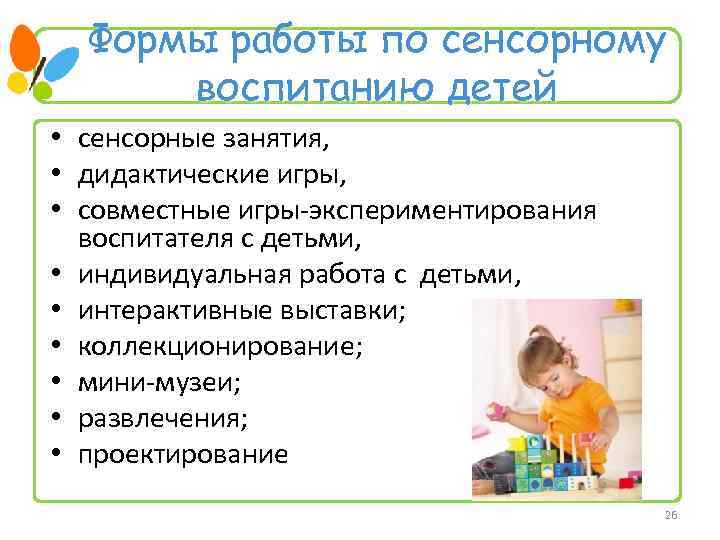 Формы работы по сенсорному воспитанию детей

• сенсорные занятия,
• дидактические игры,
• совместные игры-экспериментирования воспитателя с детьми,
• индивидуальная работа с детьми,
• интерактивные выставки;
• коллекционирование;
• мини-музеи;
• развлечения;
• проектирование

26